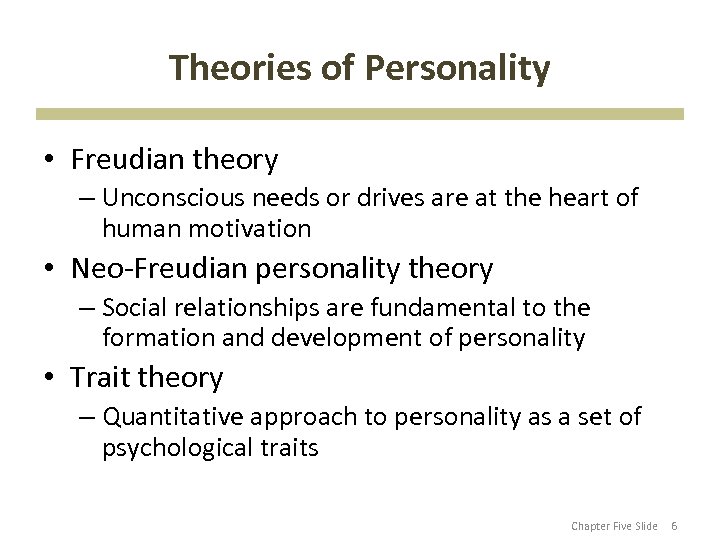 Theories of Personality

• Freudian theory
– Unconscious needs or drives are at the heart of human motivation
• Neo-Freudian personality theory
– Social relationships are fundamental to the formation and development of personality
• Trait theory
– Quantitative approach to personality as a set of psychological traits

Chapter Five Slide 6